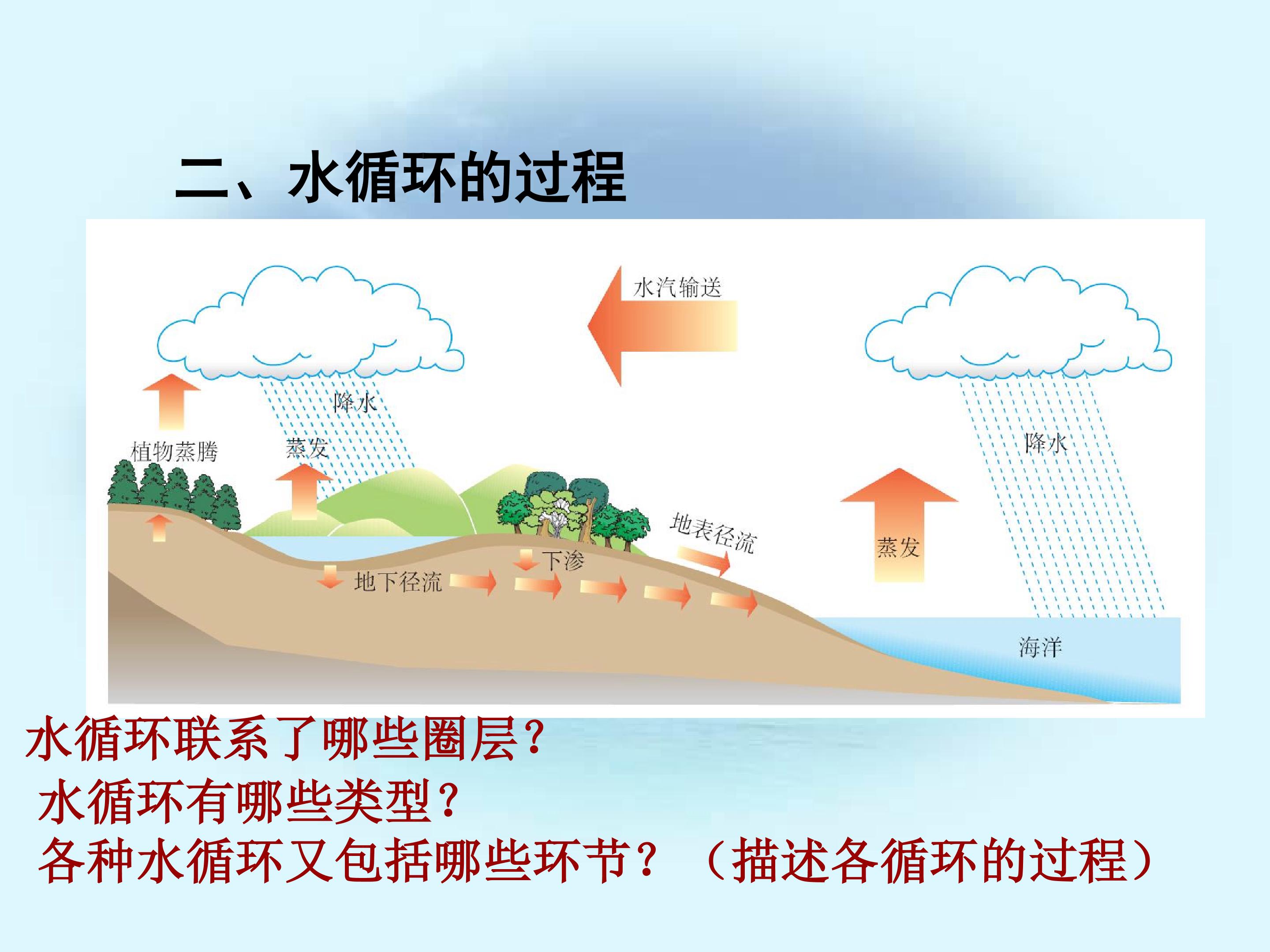 二、水循环的过程

水汽输送

降水

植物蒸腾

蒸发

降水

地表径流

蒸发

下渗

地下径流

海洋

水循环联系了哪些圈层？
水循环有哪些类型？
各种水循环又包括哪些环节？（描述各循环的过程）